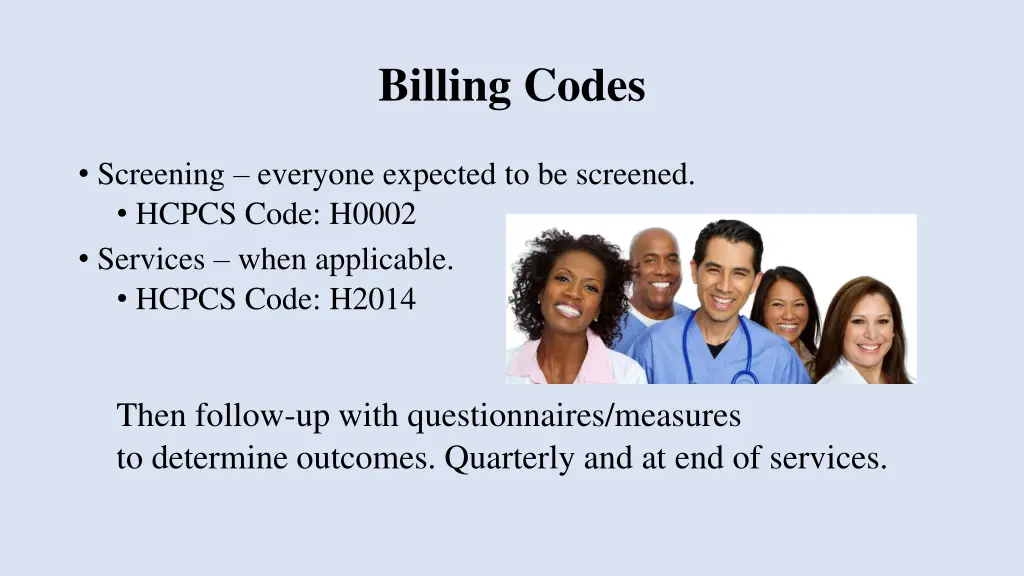 Billing Codes

• Screening – everyone expected to be screened.
  • HCPCS Code: H0002
• Services – when applicable.
  • HCPCS Code: H2014

Then follow-up with questionnaires/measures to determine outcomes. Quarterly and at end of services.